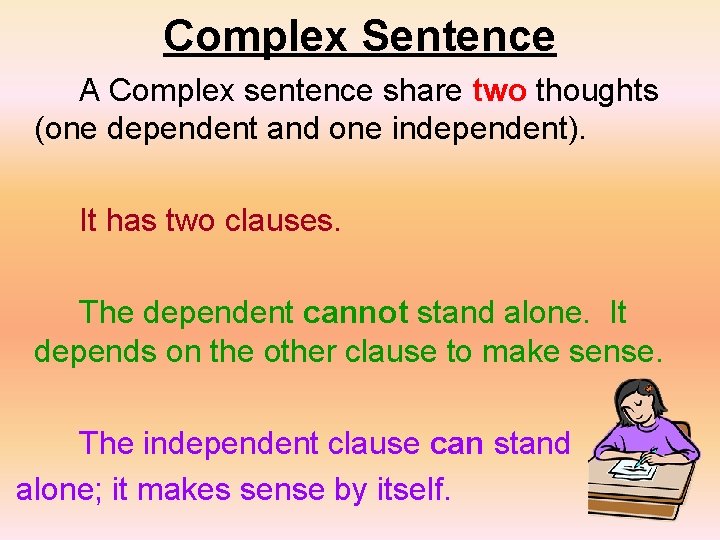 Complex Sentence

A Complex sentence share two thoughts (one dependent and one independent).

It has two clauses.

The dependent cannot stand alone. It depends on the other clause to make sense.

The independent clause can stand alone; it makes sense by itself.